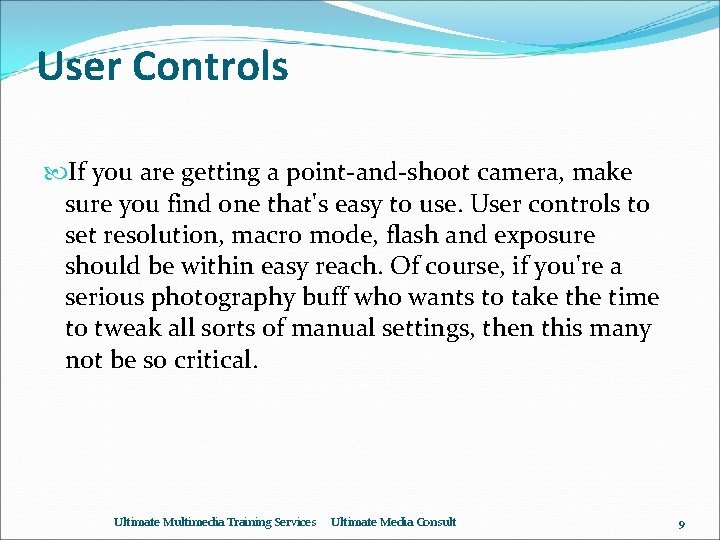 User Controls

If you are getting a point-and-shoot camera, make sure you find one that's easy to use. User controls to set resolution, macro mode, flash and exposure should be within easy reach. Of course, if you're a serious photography buff who wants to take the time to tweak all sorts of manual settings, then this many not be so critical.

Ultimate Multimedia Training Services Ultimate Media Consult

9